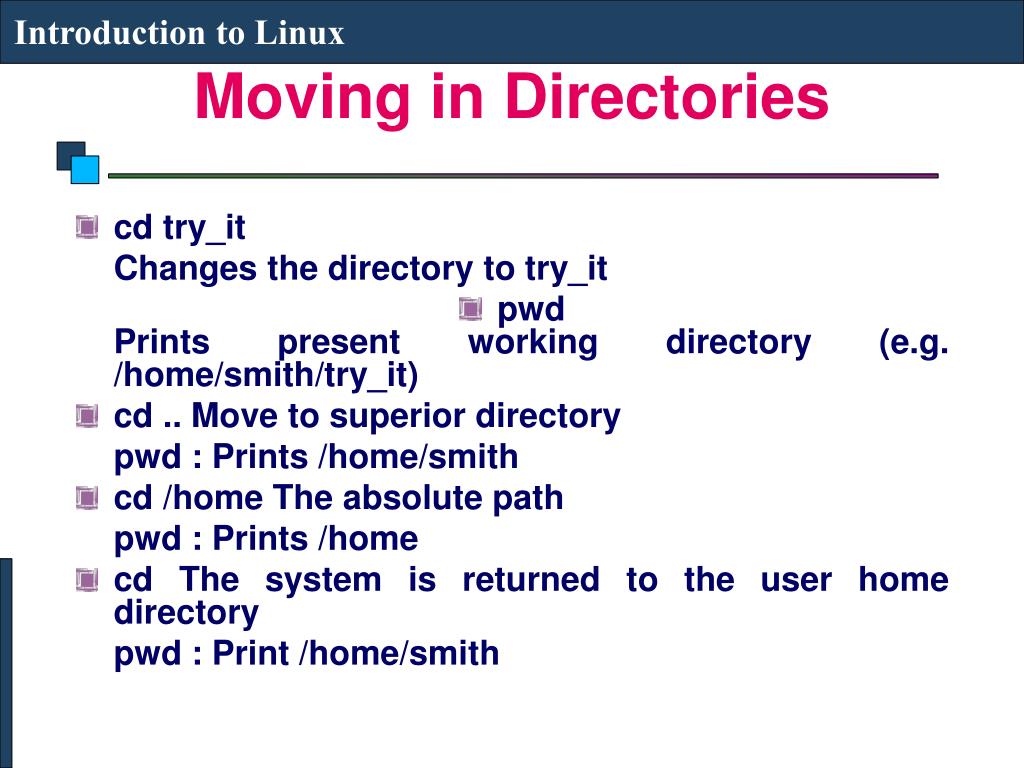 Introduction to Linux

Moving in Directories

cd try_it
Changes the directory to try_it

pwd
Prints present working directory (e.g. /home/smith/try_it)

cd .. Move to superior directory
pwd : Prints /home/smith

cd /home The absolute path
pwd : Prints /home

cd The system is returned to the user home directory
pwd : Print /home/smith